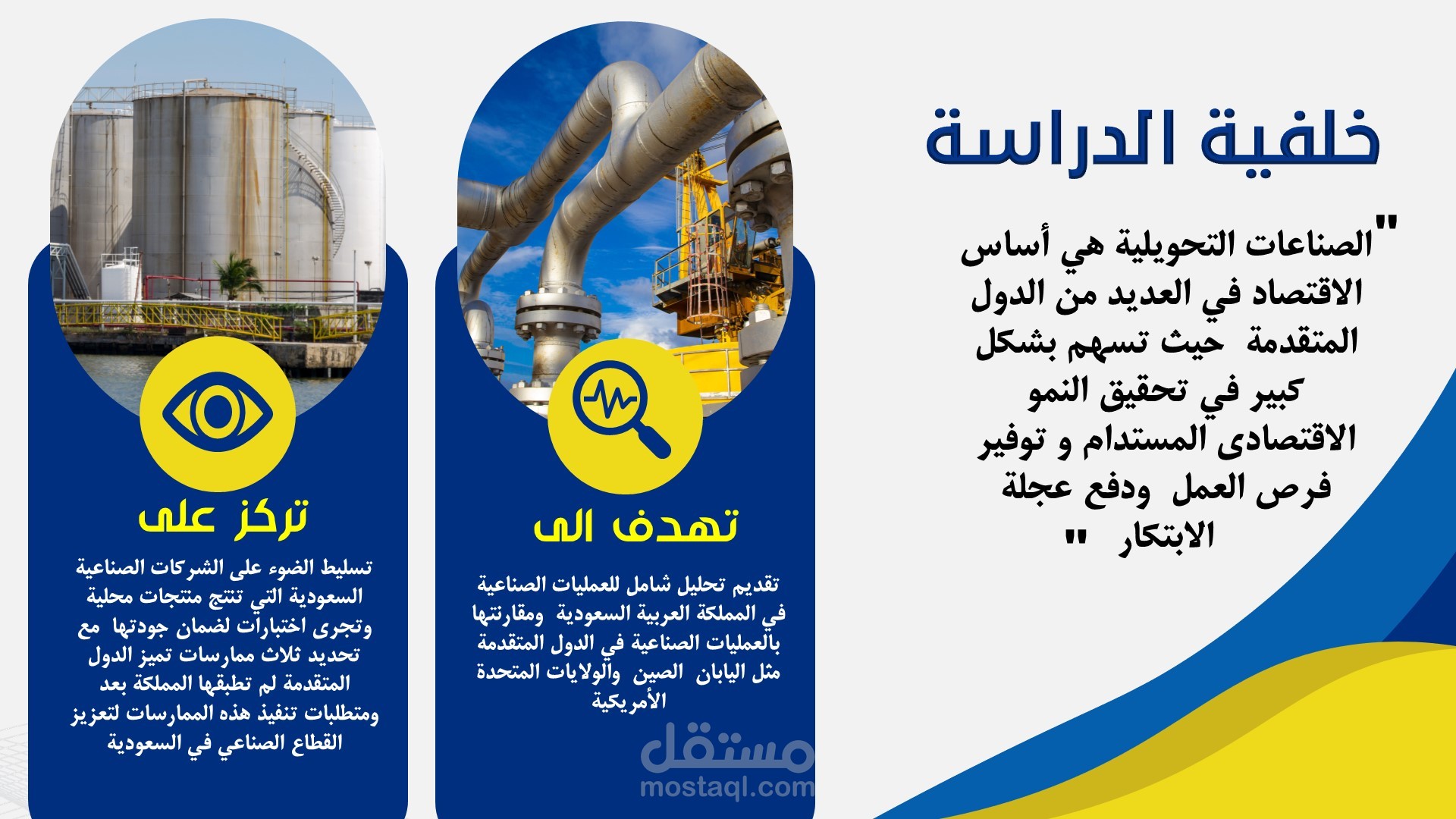 خلفية الدراسة

"الصناعات التحويلية هي أساس الاقتصاد في العديد من الدول المتقدمة حيث تسهم بشكل كبير في تحقيق النمو الاقتصادى المستدام و توفير فرص العمل ودفع عجلة الابتكار "

تهدف الى

تقديم تحليل شامل للعمليات الصناعية في المملكة العربية السعودية ومقارنتها بالعمليات الصناعية في الدول المتقدمة مثل اليابان الصين والولايات المتحدة الأمريكية

تركز على

تسليط الضوء على الشركات الصناعية السعودية التي تنتج منتجات محلية وتجرى اختبارات لضمان جودتها مع تحديد ثلاث ممارسات تميز الدول المتقدمة لم تطبقها المملكة بعد ومتطلبات تنفيذ هذه الممارسات لتعزيز القطاع الصناعي في السعودية

مستقل
mostaql.com